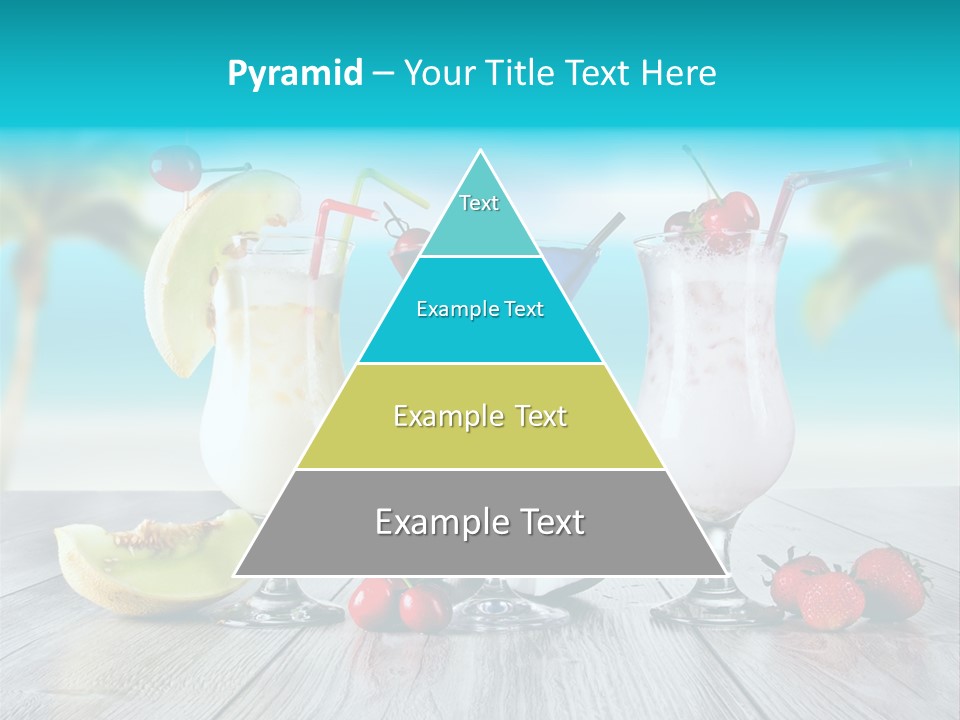 Pyramid – Your Title Text Here

Text

Example Text

Example Text

Example Text